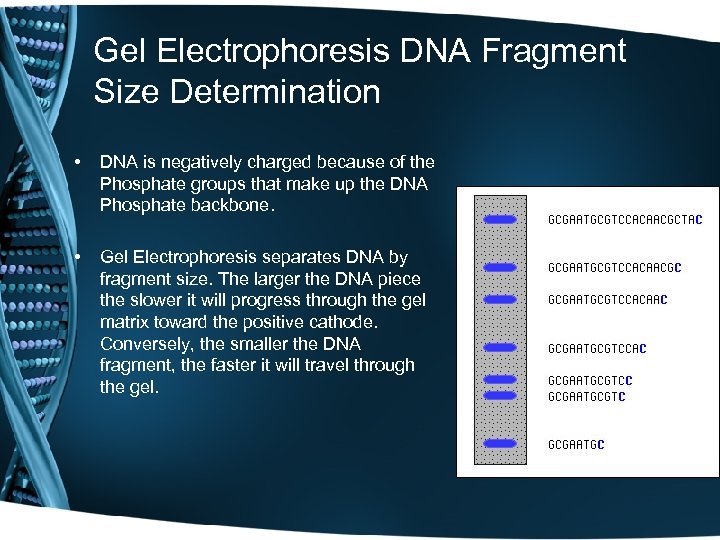 Gel Electrophoresis DNA Fragment Size Determination

• DNA is negatively charged because of the Phosphate groups that make up the DNA Phosphate backbone.

• Gel Electrophoresis separates DNA by fragment size. The larger the DNA piece the slower it will progress through the gel matrix toward the positive cathode. Conversely, the smaller the DNA fragment, the faster it will travel through the gel.

GCGAATGCGTCCACAACGCTAC

GCGAATGCGTCCACAACGC

GCGAATGCGTCCACAAC

GCGAATGCGTCCAC

GCGAATGCGTCC

GCGAATGCGTC

GCGAATGC